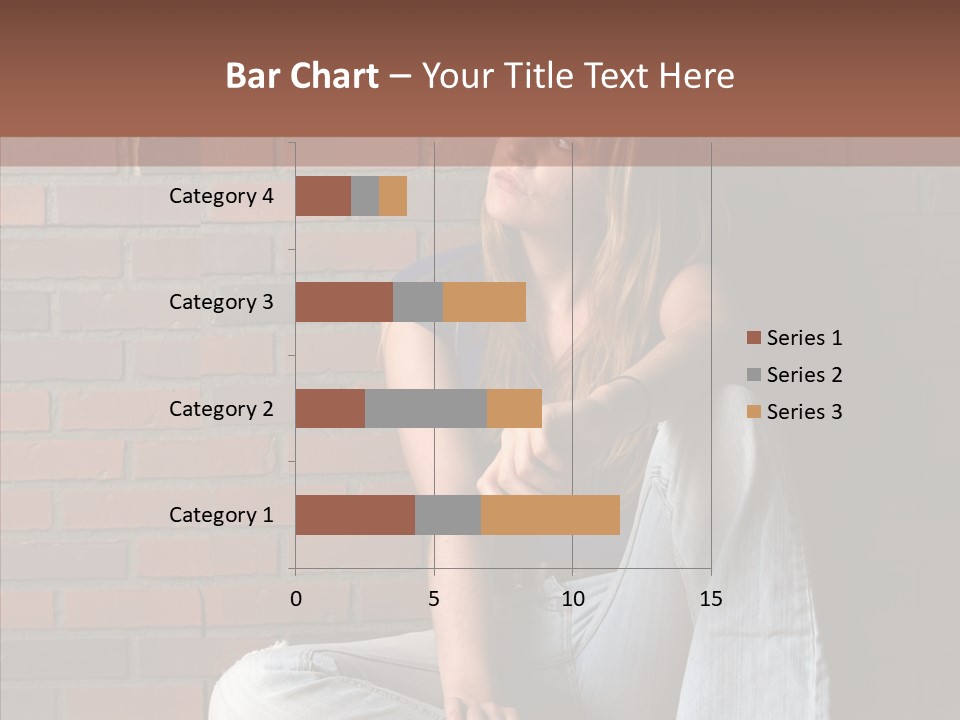 Bar Chart – Your Title Text Here

Category 4
Category 3
Category 2
Category 1

0
5
10
15

Series 1
Series 2
Series 3